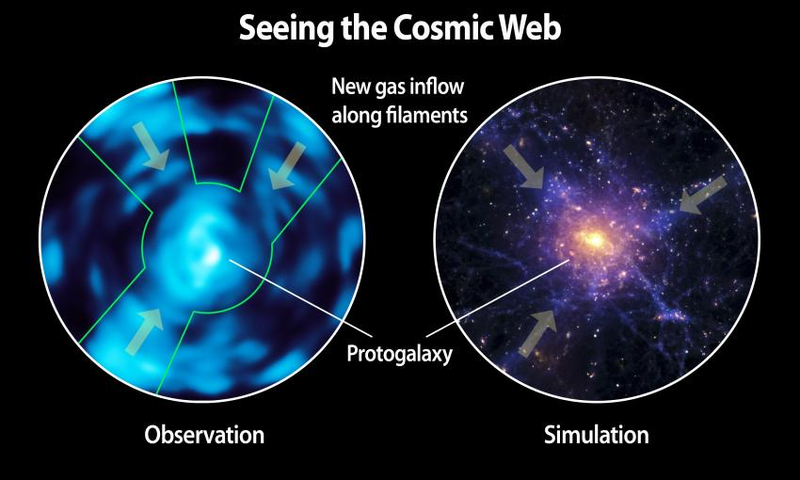 Seeing the Cosmic Web

New gas inflow along filaments

Protogalaxy

Observation

Simulation